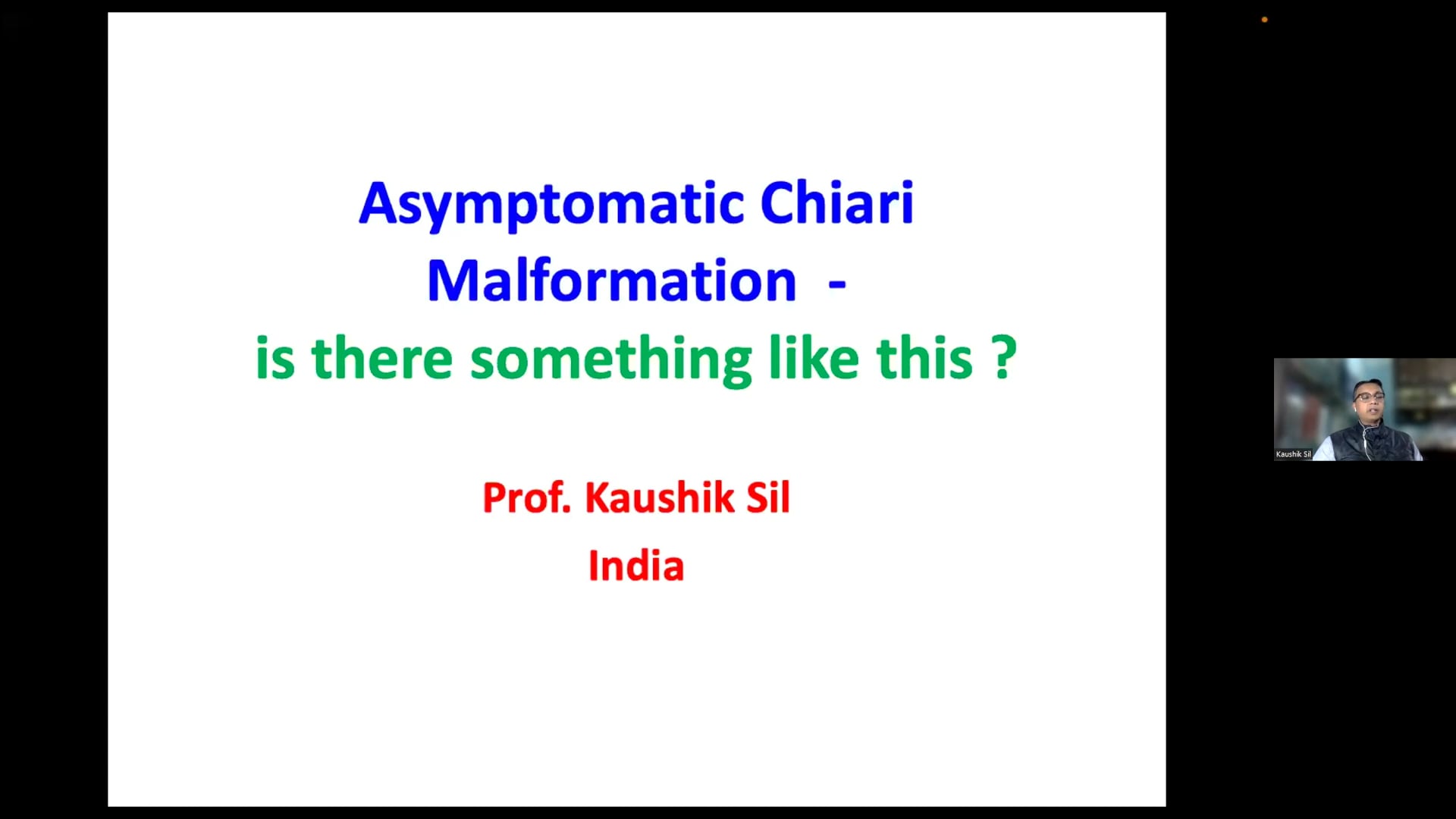 Asymptomatic Chiari Malformation -
is there something like this ?

Prof. Kaushik Sil
India

Kaushik Sil